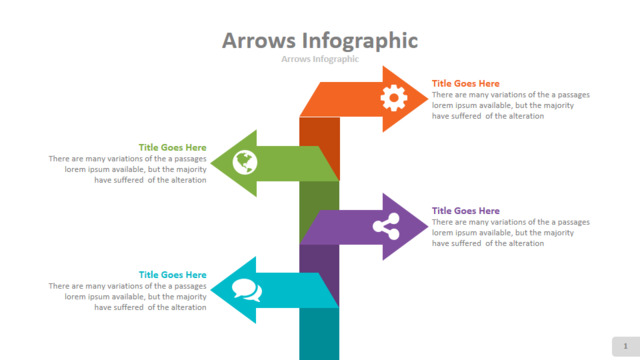 Arrows Infographic

Arrows Infographic

Title Goes Here
There are many variations of the a passages lorem ipsum available, but the majority have suffered of the alteration

Title Goes Here
There are many variations of the a passages lorem ipsum available, but the majority have suffered of the alteration

Title Goes Here
There are many variations of the a passages lorem ipsum available, but the majority have suffered of the alteration

Title Goes Here
There are many variations of the a passages lorem ipsum available, but the majority have suffered of the alteration

1